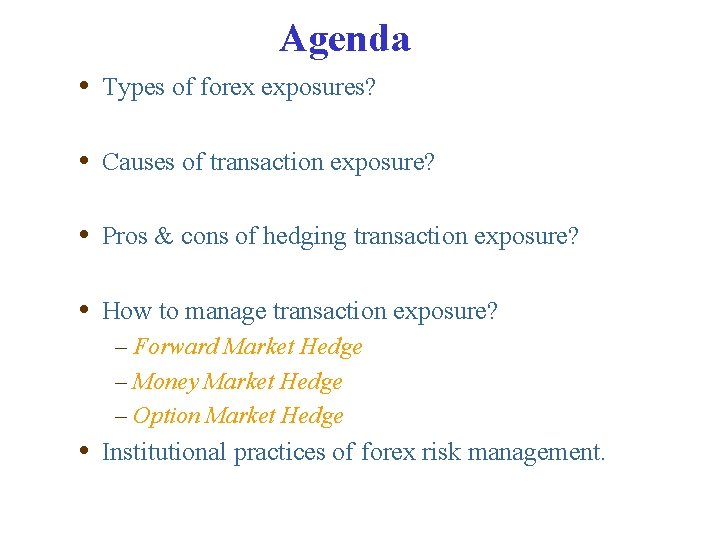 Agenda

• Types of forex exposures?

• Causes of transaction exposure?

• Pros & cons of hedging transaction exposure?

• How to manage transaction exposure?
  – Forward Market Hedge
  – Money Market Hedge
  – Option Market Hedge

• Institutional practices of forex risk management.